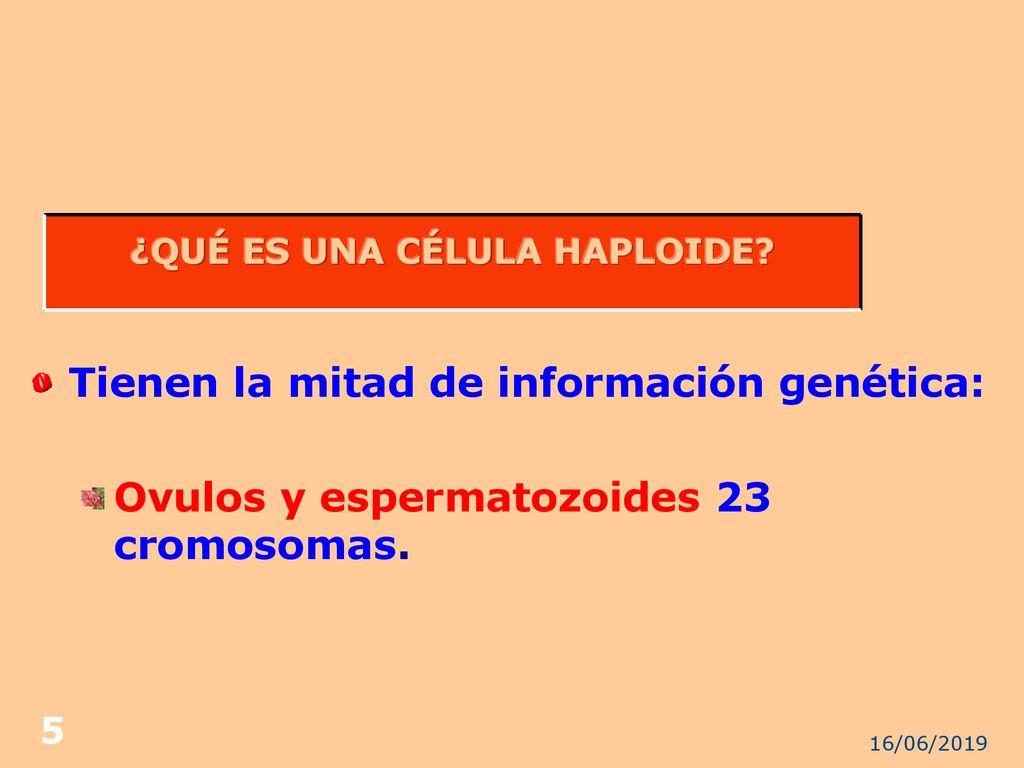 ¿QUÉ ES UNA CÉLULA HAPLOIDE?

Tienen la mitad de información genética:

Ovulos y espermatozoides 23 cromosomas.

5

16/06/2019